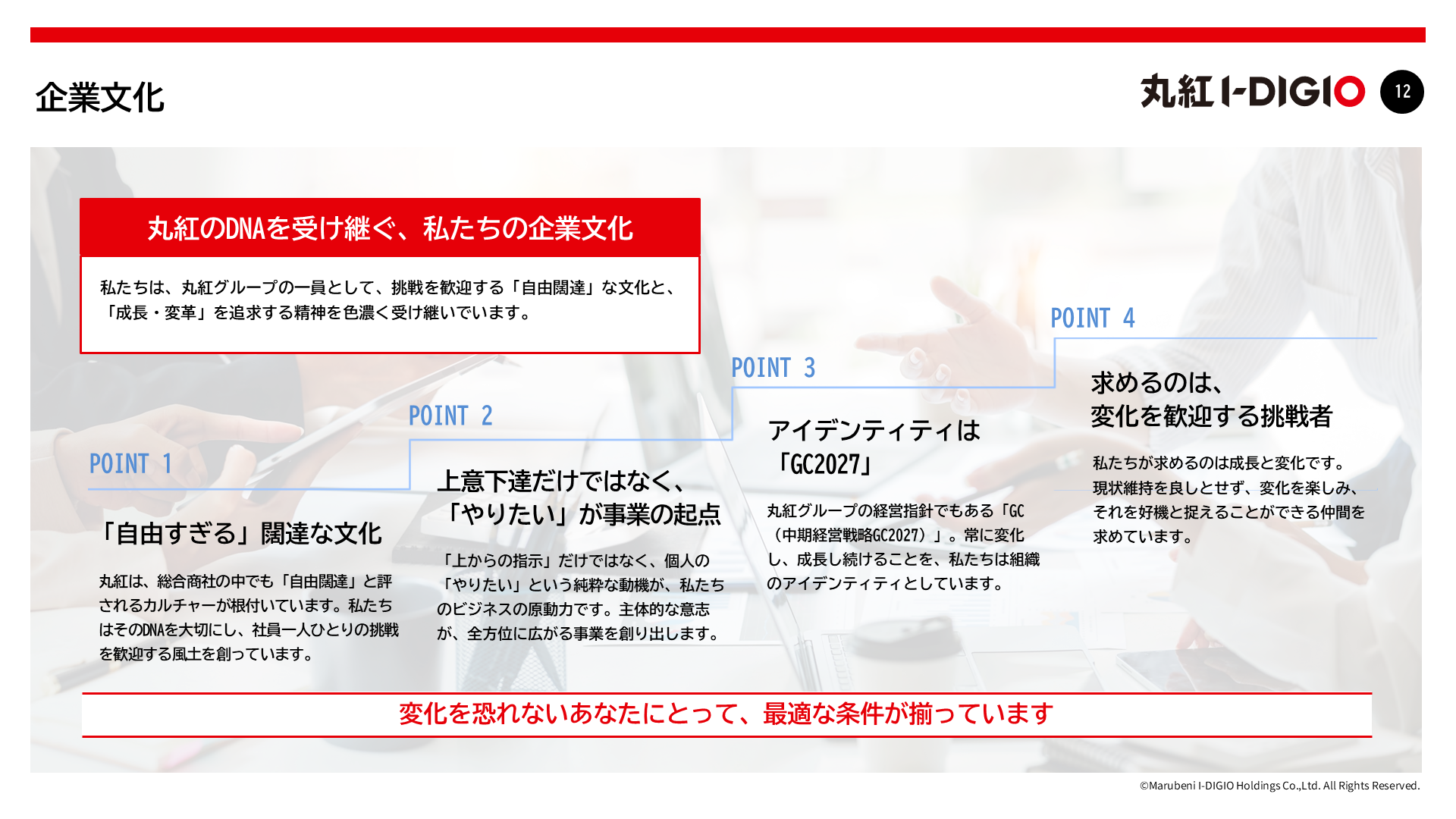 企業文化

丸紅 I-DIGIO

12

丸紅のDNAを受け継ぐ、私たちの企業文化

私たちは、丸紅グループの一員として、挑戦を歓迎する「自由闊達」な文化と、「成長・変革」を追求する精神を色濃く受け継いでいます。

POINT 1

「自由すぎる」闊達な文化

丸紅は、総合商社の中でも「自由闊達」と評されるカルチャーが根付いています。私たちはそのDNAを大切にし、社員一人ひとりの挑戦を歓迎する風土を創っています。

POINT 2

上意下達だけではなく、「やりたい」が事業の起点

「上からの指示」だけではなく、個人の「やりたい」という純粋な動機が、私たちのビジネスの原動力です。主体的な意志が、全方位に広がる事業を創り出します。

POINT 3

アイデンティティは「GC2027」

丸紅グループの経営指針でもある「GC（中期経営戦略GC2027）」。常に変化し、成長し続けることを、私たちは組織のアイデンティティとしています。

POINT 4

求めるのは、変化を歓迎する挑戦者

私たちが求めるのは成長と変化です。現状維持を良しとせず、変化を楽しみ、それを好機と捉えることができる仲間を求めています。

変化を恐れないあなたにとって、最適な条件が揃っています

©Marubeni I-DIGIO Holdings Co.,Ltd. All Rights Reserved.